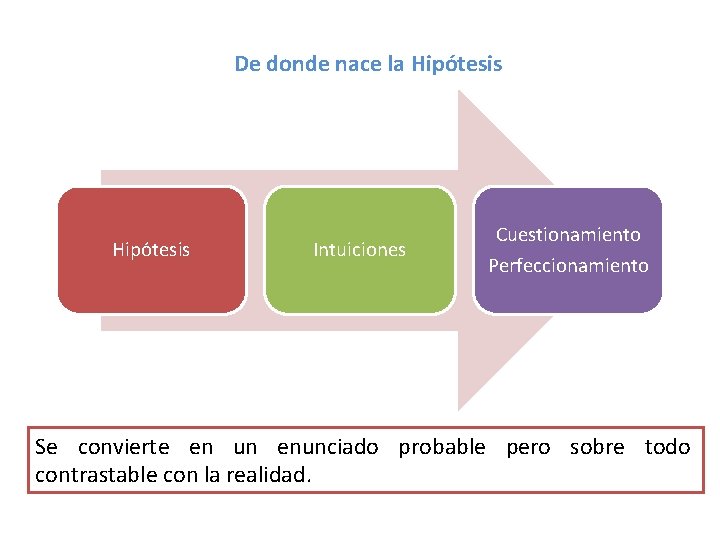 De donde nace la Hipótesis

Hipótesis

Intuiciones

Cuestionamiento
Perfeccionamiento

Se convierte en un enunciado probable pero sobre todo contrastable con la realidad.